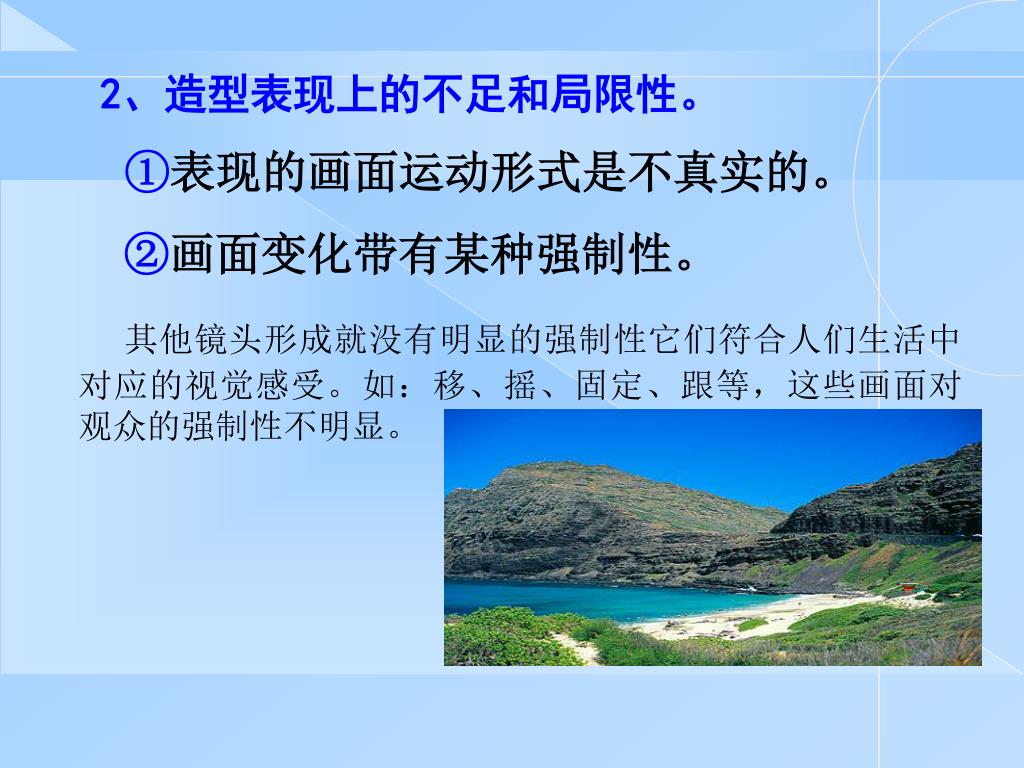 2、造型表现上的不足和局限性。

①表现的画面运动形式是不真实的。

②画面变化带有某种强制性。

其他镜头形成就没有明显的强制性它们符合人们生活中对应的视觉感受。如：移、摇、固定、跟等，这些画面对观众的强制性不明显。